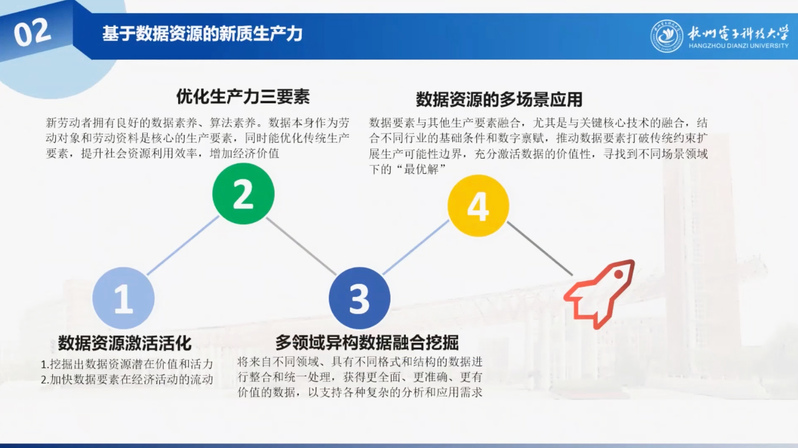 02

基于数据资源的新质生产力

杭州电子科技大学
HANGZHOU DIANZI UNIVERSITY

优化生产力三要素

新劳动者拥有良好的数据素养、算法素养。数据本身作为劳动对象和劳动资料是核心的生产要素，同时能优化传统生产要素，提升社会资源利用效率，增加经济价值

数据资源的多场景应用

数据要素与其他生产要素融合，尤其是与关键核心技术的融合，结合不同行业的基础条件和数字禀赋，推动数据要素打破传统约束扩展生产可能性边界，充分激活数据的价值性，寻找到不同场景领域下的“最优解”

2

4

1

3

数据资源激活活化

1.挖掘出数据资源潜在价值和活力
2.加快数据要素在经济活动的流动

多领域异构数据融合挖掘

将来自不同领域、具有不同格式和结构的数据进行整合和统一处理，获得更全面、更准确、更有价值的数据，以支持各种复杂的分析和应用需求